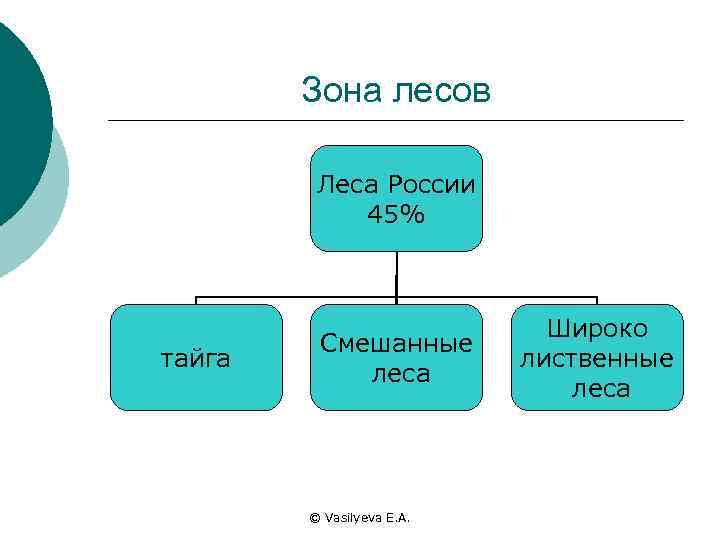 Зона лесов

Леса России 45%

тайга

Смешанные леса

Широко лиственные леса

© Vasilyeva E.A.